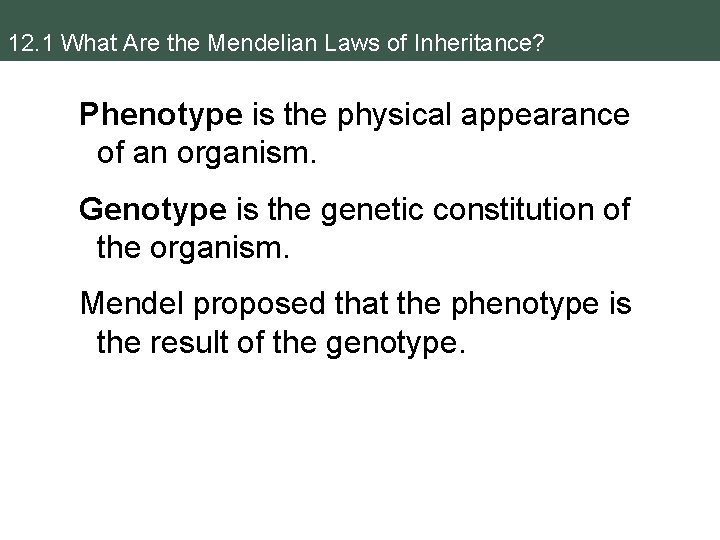 12.1 What Are the Mendelian Laws of Inheritance?

Phenotype is the physical appearance of an organism.

Genotype is the genetic constitution of the organism.

Mendel proposed that the phenotype is the result of the genotype.